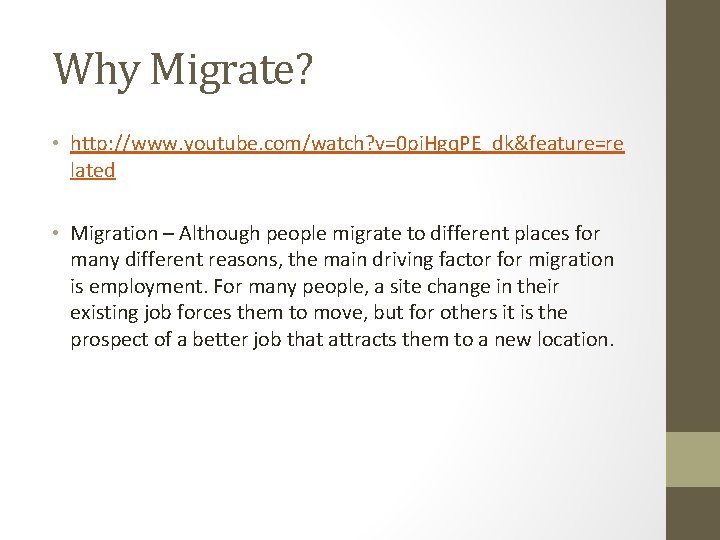 Why Migrate?

• http://www.youtube.com/watch?v=0piHgqPE_dk&feature=related

• Migration – Although people migrate to different places for many different reasons, the main driving factor for migration is employment. For many people, a site change in their existing job forces them to move, but for others it is the prospect of a better job that attracts them to a new location.